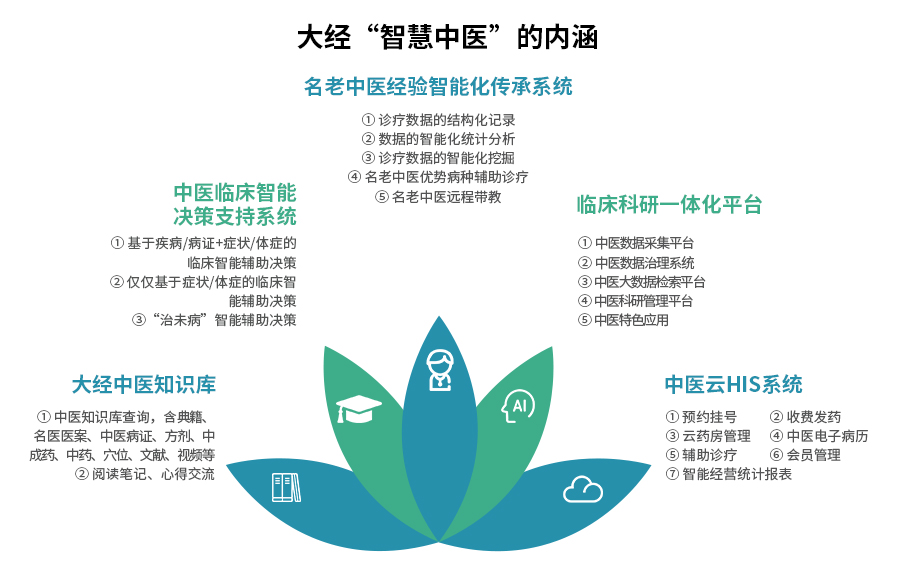 大经“智慧中医”的内涵

名老中医经验智能化传承系统

① 诊疗数据的结构化记录
② 数据的智能化统计分析
③ 诊疗数据的智能化挖掘
④ 名老中医优势病种辅助诊疗
⑤ 名老中医远程带教

中医临床智能决策支持系统

① 基于疾病/病证+症状/体症的临床智能辅助决策
② 仅仅基于症状/体症的临床智能辅助决策
③“治未病”智能辅助决策

临床科研一体化平台

① 中医数据采集平台
② 中医数据治理系统
③ 中医大数据检索平台
④ 中医科研管理平台
⑤ 中医特色应用

大经中医知识库

① 中医知识库查询，含典籍、名医医案、中医病证、方剂、中成药、中药、穴位、文献、视频等
② 阅读笔记、心得交流

中医云HIS系统

① 预约挂号 ② 收费发药
③ 云药房管理 ④ 中医电子病历
⑤ 辅助诊疗 ⑥ 会员管理
⑦ 智能经营统计报表

AI